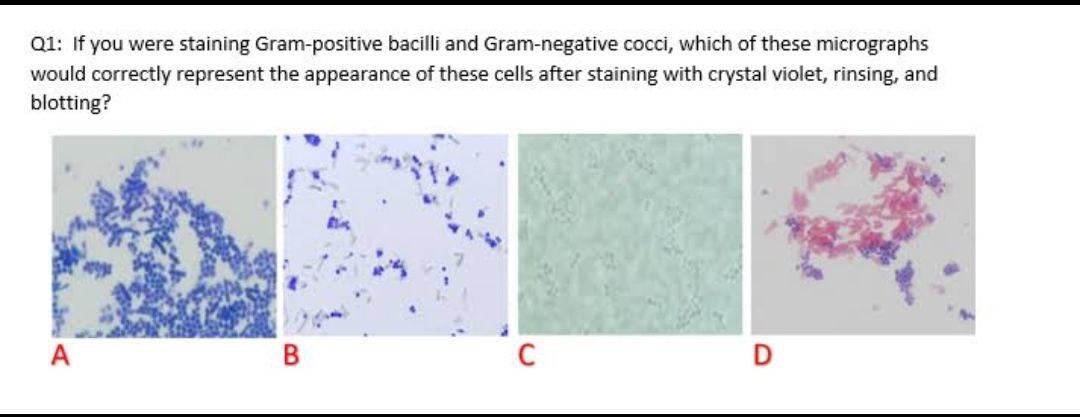 Q1: If you were staining Gram-positive bacilli and Gram-negative cocci, which of these micrographs would correctly represent the appearance of these cells after staining with crystal violet, rinsing, and blotting?

A

B

C

D